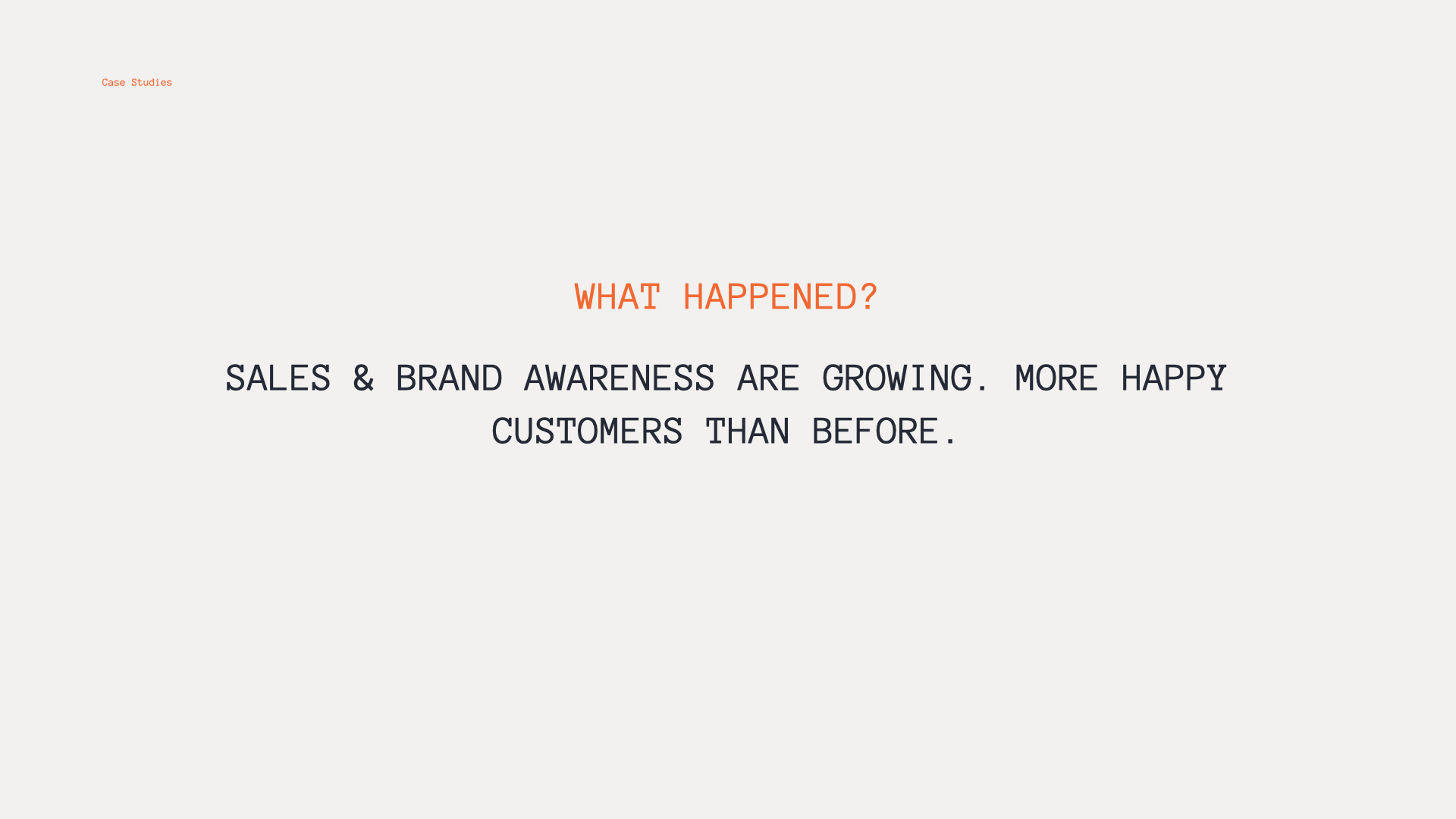 Case Studies

WHAT HAPPENED?

SALES & BRAND AWARENESS ARE GROWING. MORE HAPPY CUSTOMERS THAN BEFORE.